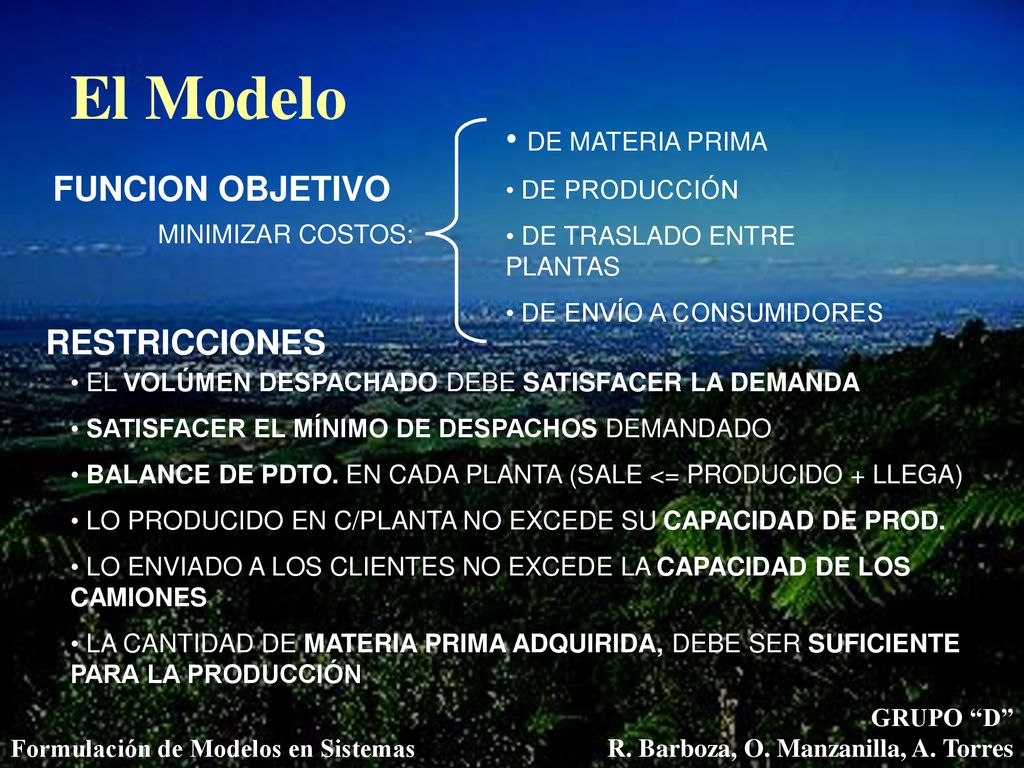 El Modelo

FUNCION OBJETIVO

MINIMIZAR COSTOS:

• DE MATERIA PRIMA
• DE PRODUCCIÓN
• DE TRASLADO ENTRE PLANTAS
• DE ENVÍO A CONSUMIDORES

RESTRICCIONES

• EL VOLÚMEN DESPACHADO DEBE SATISFACER LA DEMANDA
• SATISFACER EL MÍNIMO DE DESPACHOS DEMANDADO
• BALANCE DE PDTO. EN CADA PLANTA (SALE <= PRODUCIDO + LLEGA)
• LO PRODUCIDO EN C/PLANTA NO EXCEDE SU CAPACIDAD DE PROD.
• LO ENVIADO A LOS CLIENTES NO EXCEDE LA CAPACIDAD DE LOS CAMIONES
• LA CANTIDAD DE MATERIA PRIMA ADQUIRIDA, DEBE SER SUFICIENTE PARA LA PRODUCCIÓN

GRUPO “D”
Formulación de Modelos en Sistemas
R. Barboza, O. Manzanilla, A. Torres